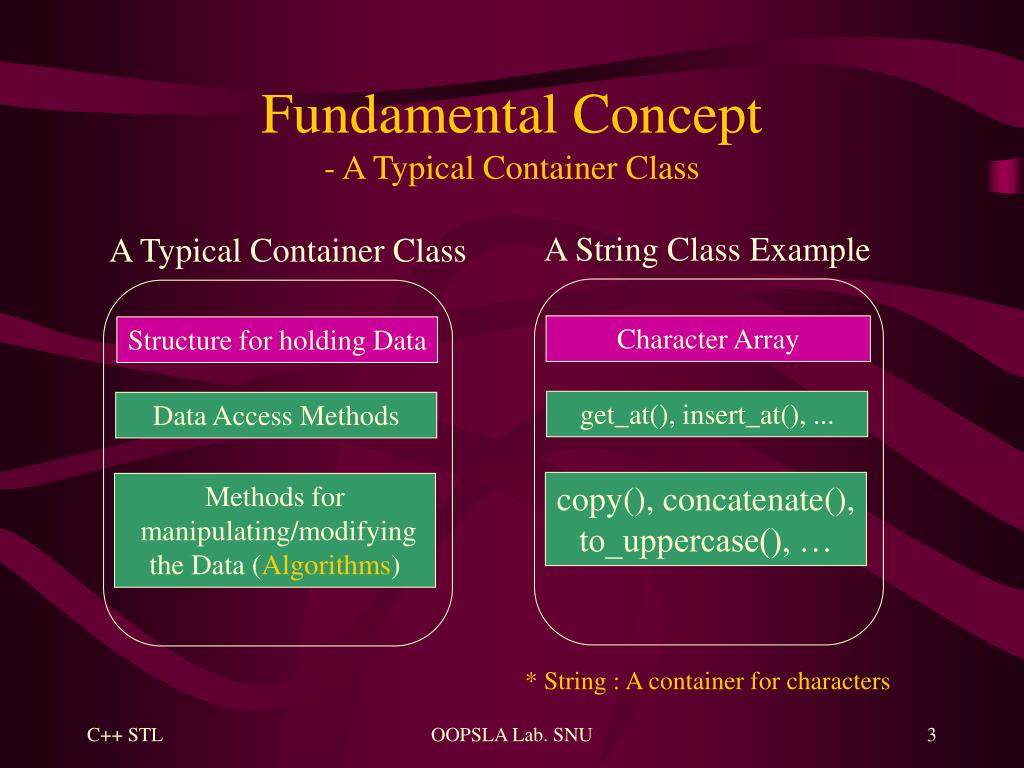 Fundamental Concept
- A Typical Container Class

A Typical Container Class

Structure for holding Data

Data Access Methods

Methods for manipulating/modifying the Data (Algorithms)

A String Class Example

Character Array

get_at(), insert_at(), ...

copy(), concatenate(), to_uppercase(), …

* String : A container for characters

C++ STL

OOPSLA Lab. SNU

3